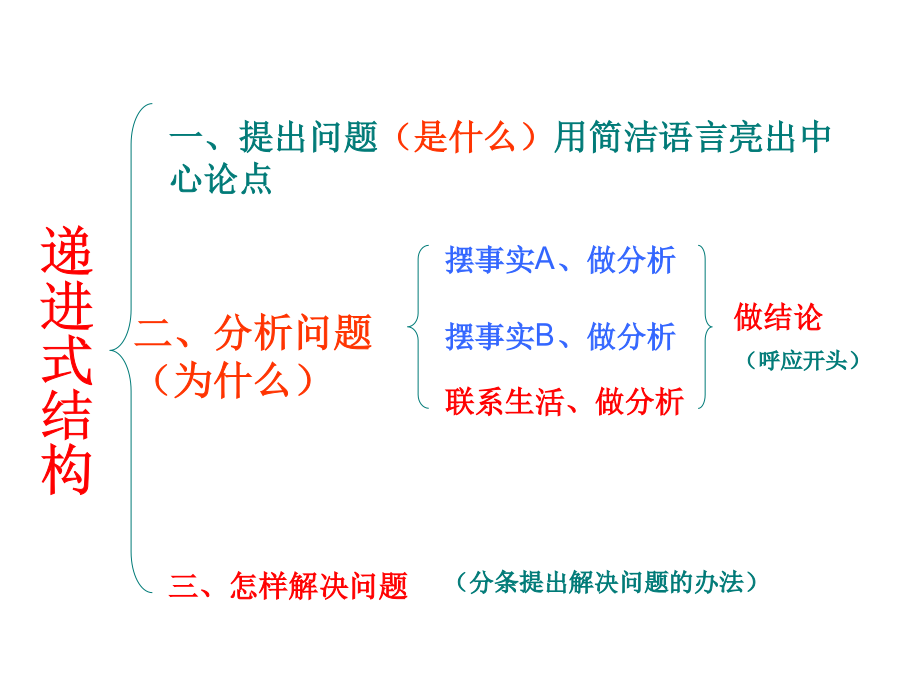 递进式结构

一、提出问题（是什么）用简洁语言亮出中心论点

二、分析问题（为什么）

摆事实A、做分析

摆事实B、做分析

联系生活、做分析

做结论

（呼应开头）

三、怎样解决问题 （分条提出解决问题的办法）